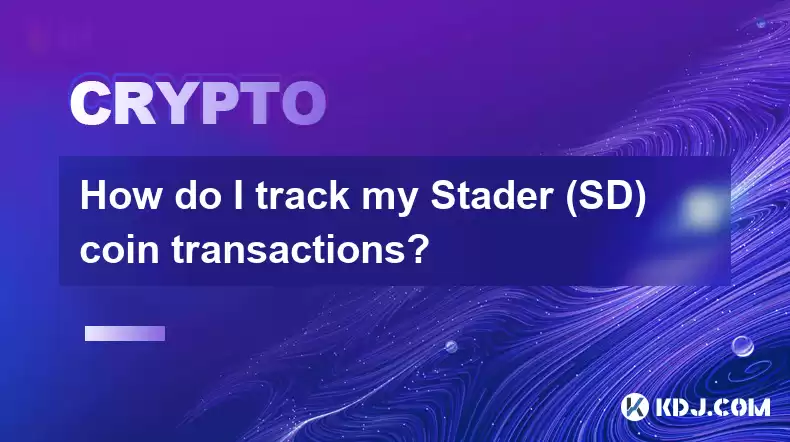 CRYPTO

How do I track my Stader (SD) coin transactions?

KDJ.COM